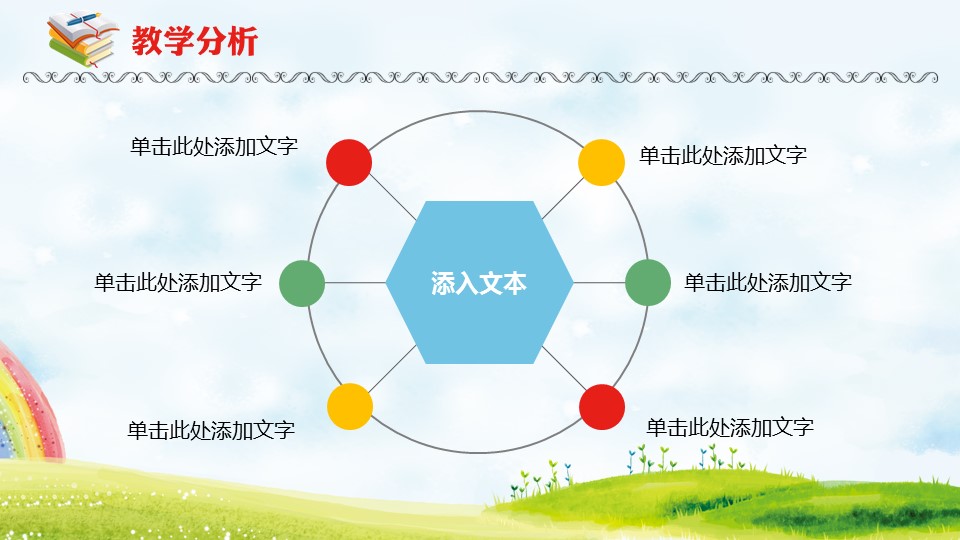 教学分析

单击此处添加文字

单击此处添加文字

单击此处添加文字

添入文本

单击此处添加文字

单击此处添加文字

单击此处添加文字